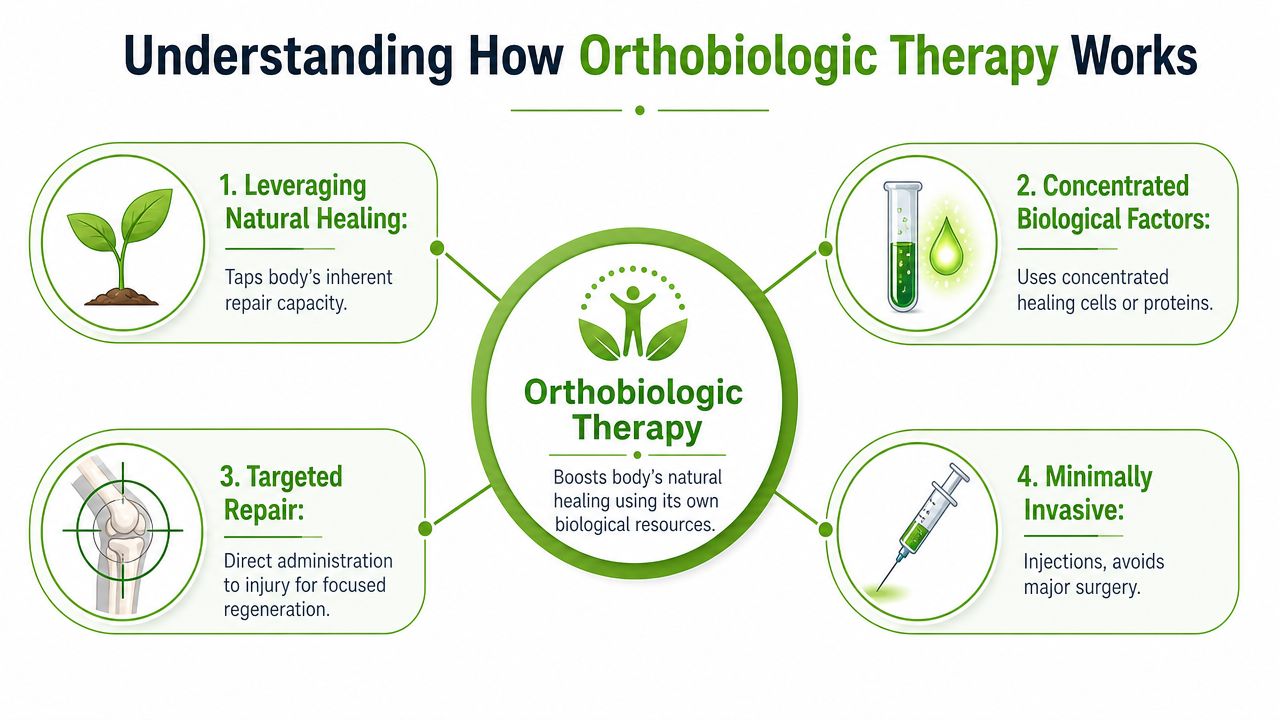 Understanding How Orthobiologic Therapy Works

1. Leveraging Natural Healing:

Taps body's inherent repair capacity.

2. Concentrated Biological Factors:

Uses concentrated healing cells or proteins.

Orthobiologic Therapy

Boosts body's natural healing using its own biological resources.

3. Targeted Repair:

Direct administration to injury for focused regeneration.

4. Minimally Invasive:

Injections, avoids major surgery.